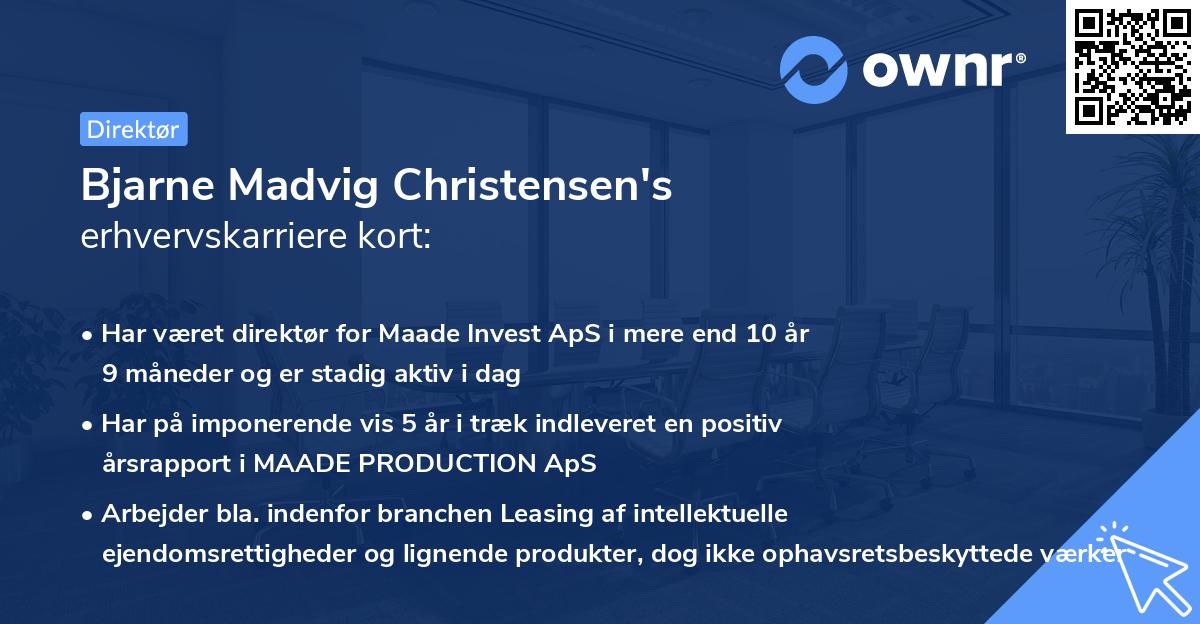 ownr®

Direktør

Bjarne Madvig Christensen's
erhvervskarriere kort:

• Har været direktør for Maade Invest ApS i mere end 10 år 9 måneder og er stadig aktiv i dag

• Har på imponerende vis 5 år i træk indleveret en positiv årsrapport i MAADE PRODUCTION ApS

• Arbejder bla. indenfor branchen Leasing af intellektuelle ejendomsrettigheder og lignende produkter, dog ikke ophavsretsbeskyttede værker